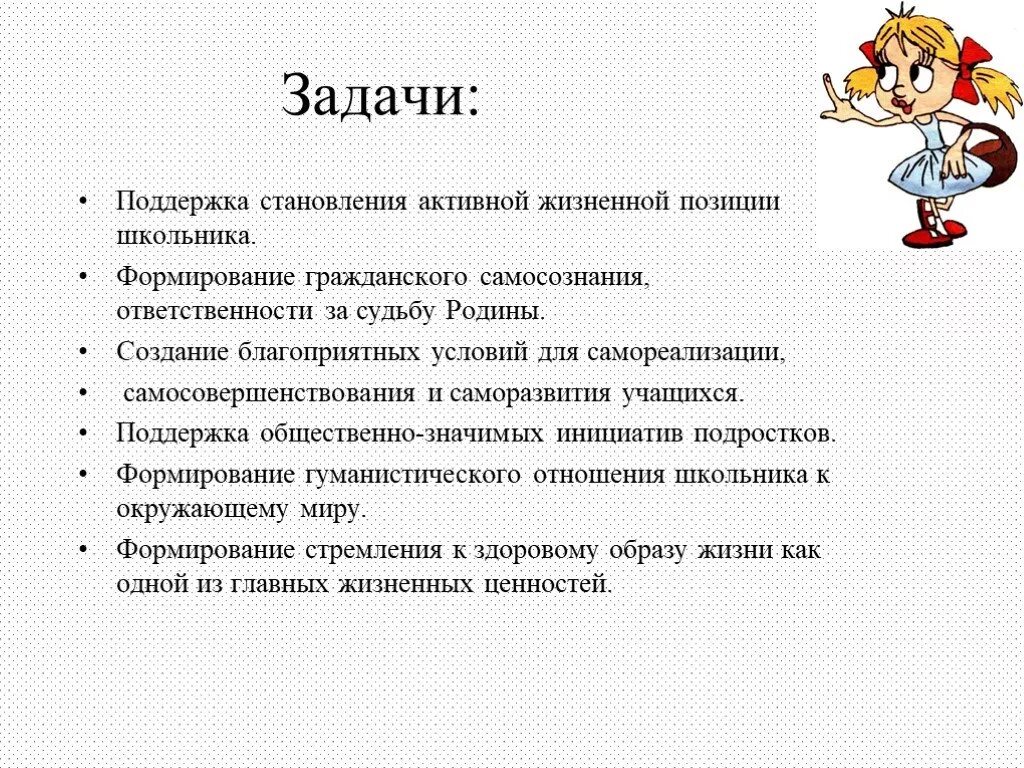 Задачи:

• Поддержка становления активной жизненной позиции школьника.
• Формирование гражданского самосознания, ответственности за судьбу Родины.
• Создание благоприятных условий для самореализации,
• самосовершенствования и саморазвития учащихся.
• Поддержка общественно-значимых инициатив подростков.
• Формирование гуманистического отношения школьника к окружающему миру.
• Формирование стремления к здоровому образу жизни как одной из главных жизненных ценностей.